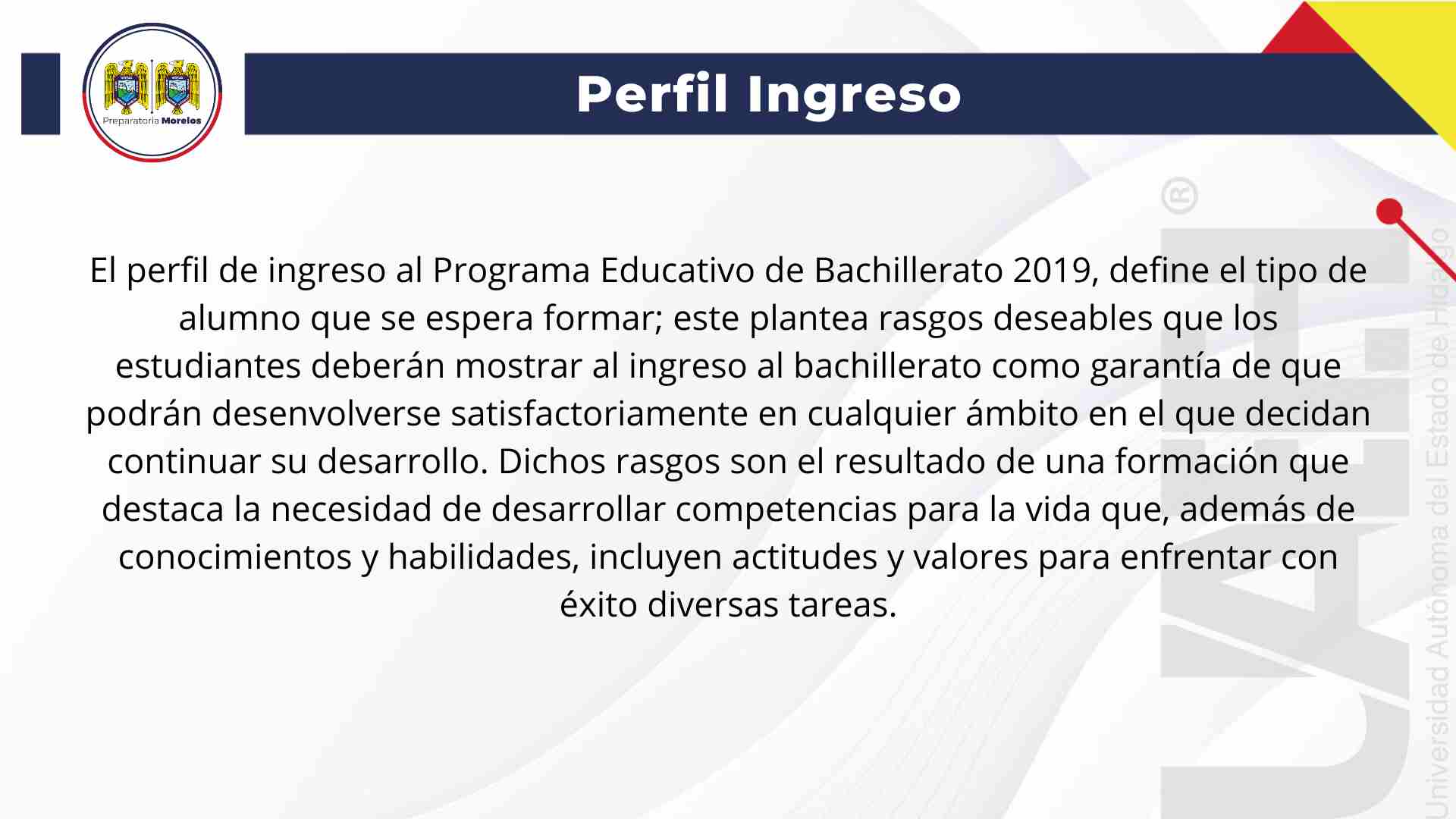 Preparatoria Morelos

Perfil Ingreso

El perfil de ingreso al Programa Educativo de Bachillerato 2019, define el tipo de alumno que se espera formar; este plantea rasgos deseables que los estudiantes deberán mostrar al ingreso al bachillerato como garantía de que podrán desenvolverse satisfactoriamente en cualquier ámbito en el que decidan continuar su desarrollo. Dichos rasgos son el resultado de una formación que destaca la necesidad de desarrollar competencias para la vida que, además de conocimientos y habilidades, incluyen actitudes y valores para enfrentar con éxito diversas tareas.

UAEH ®
Universidad Autónoma del Estado de Hidalgo